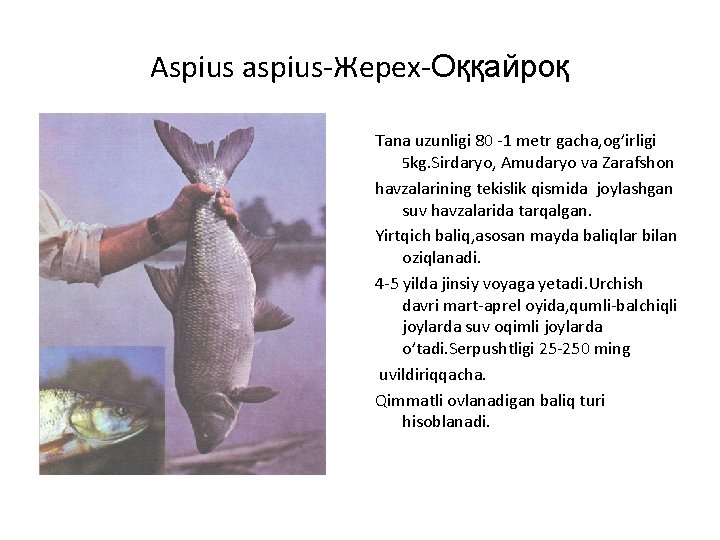 Aspius aspius-Жерех-Оққайроқ

Tana uzunligi 80 -1 metr gacha,og'irligi 5kg.Sirdaryo, Amudaryo va Zarafshon

havzalarining tekislik qismida joylashgan suv havzalarida tarqalgan.

Yirtqich baliq,asosan mayda baliqlar bilan oziqlanadi.

4-5 yilda jinsiy voyaga yetadi.Urchish davri mart-aprel oyida,qumli-balchiqli joylarda suv oqimli joylarda o'tadi.Serpushtligi 25-250 ming

uvildiriqqacha.

Qimmatli ovlanadigan baliq turi hisoblanadi.